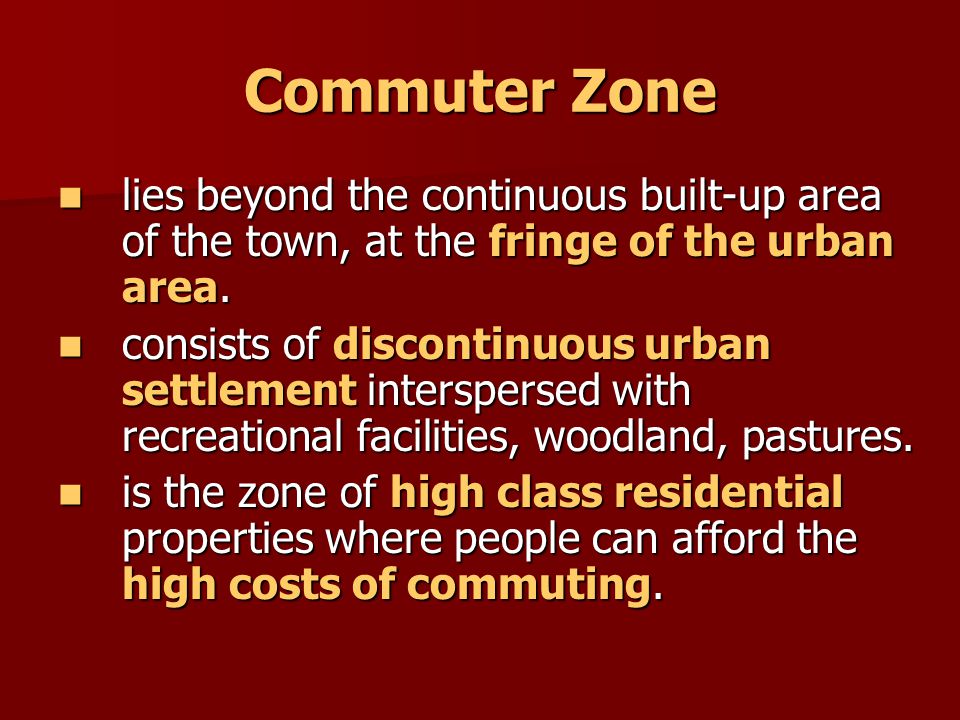 Commuter Zone

- lies beyond the continuous built-up area of the town, at the fringe of the urban area.
- consists of discontinuous urban settlement interspersed with recreational facilities, woodland, pastures.
- is the zone of high class residential properties where people can afford the high costs of commuting.